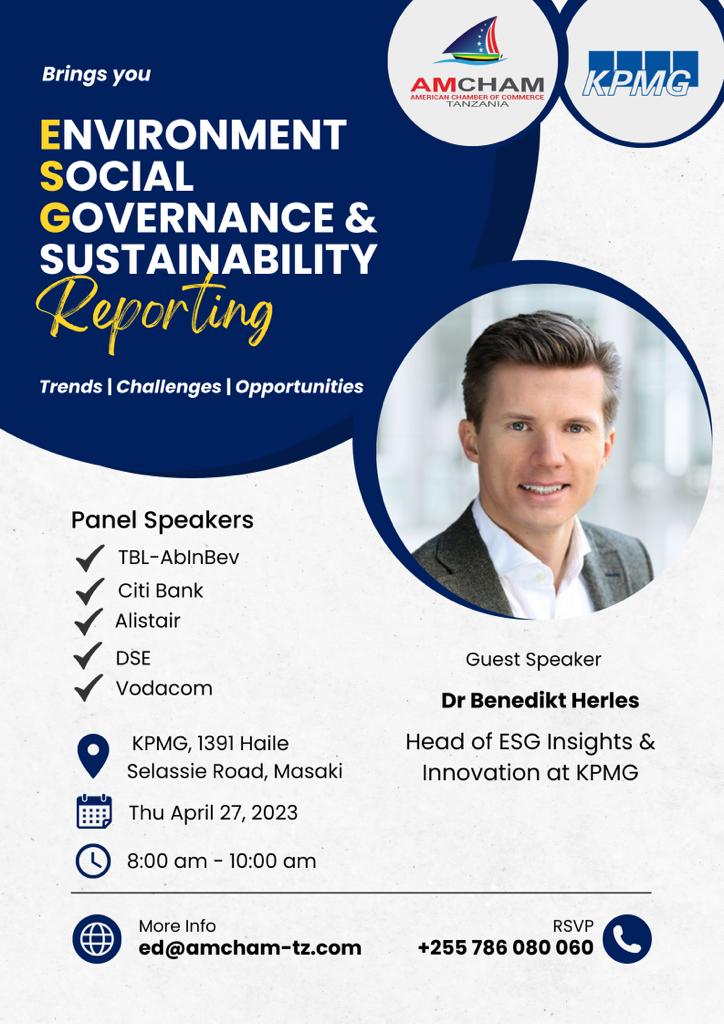 AMCHAM
AMERICAN CHAMBER OF COMMERCE
TANZANIA

KPMG

Brings you

ENVIRONMENT
SOCIAL
GOVERNANCE &
SUSTAINABILITY
Reporting

Trends | Challenges | Opportunities

Panel Speakers
TBL-AbInBev
Citi Bank
Alistair
DSE
Vodacom

KPMG, 1391 Haile Selassie Road, Masaki

Thu April 27, 2023

8:00 am - 10:00 am

Guest Speaker
Dr Benedikt Herles
Head of ESG Insights & Innovation at KPMG

More Info
ed@amcham-tz.com

RSVP
+255 786 080 060